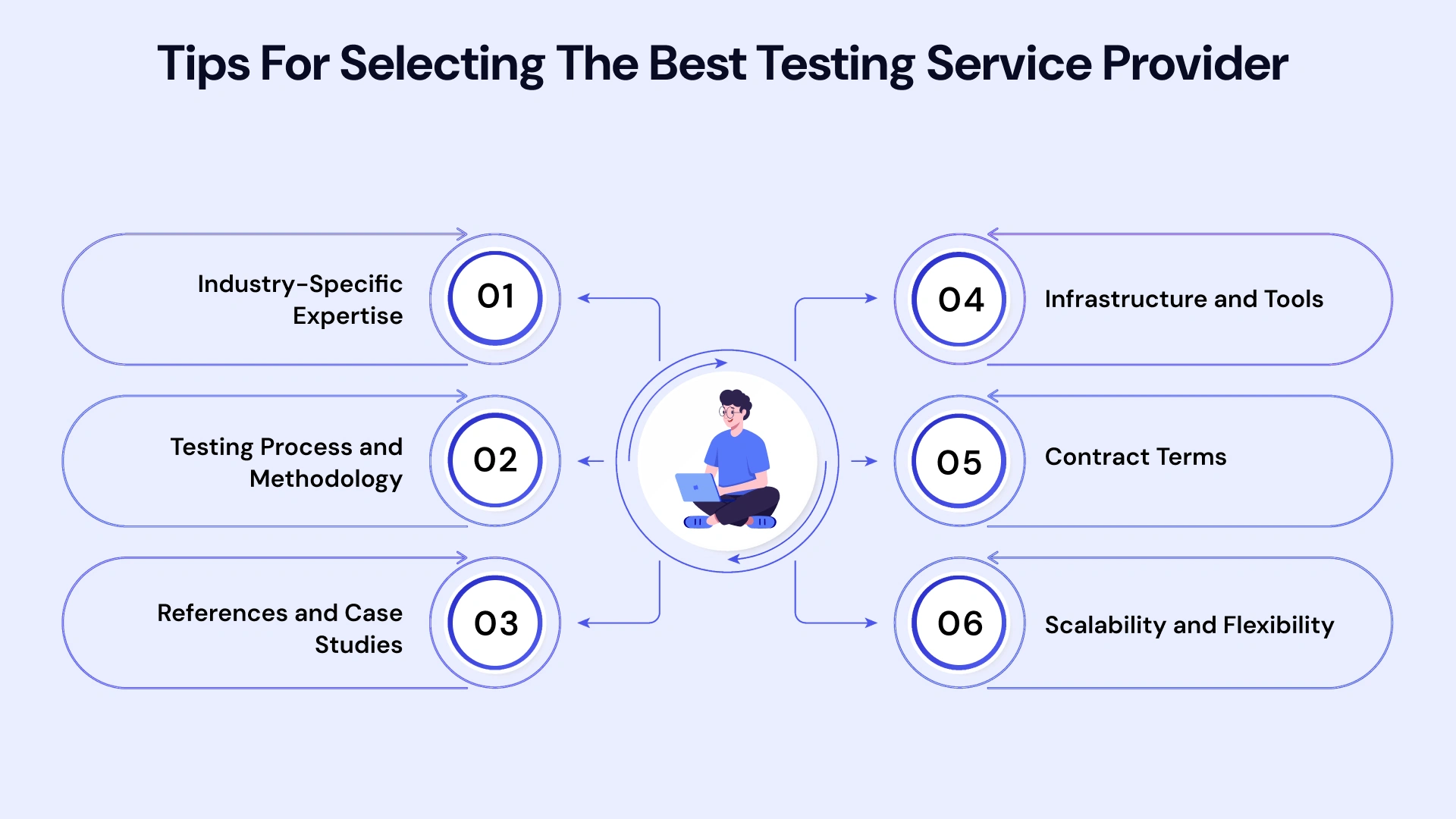 Tips For Selecting The Best Testing Service Provider

Industry-Specific Expertise

01

Testing Process and Methodology

02

References and Case Studies

03

04

Infrastructure and Tools

05

Contract Terms

06

Scalability and Flexibility